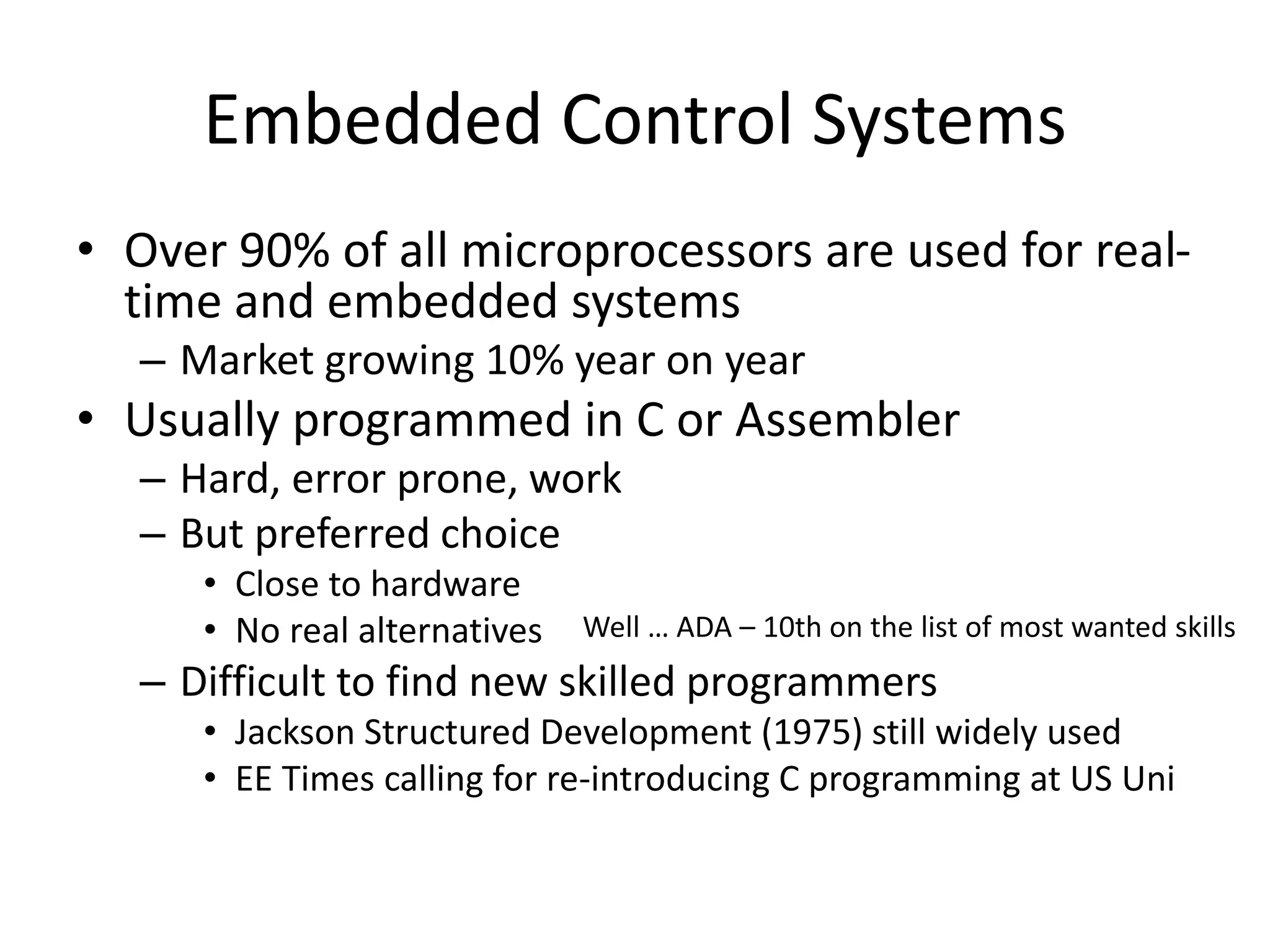 Embedded Control Systems

• Over 90% of all microprocessors are used for real-time and embedded systems
– Market growing 10% year on year
• Usually programmed in C or Assembler
– Hard, error prone, work
– But preferred choice
• Close to hardware
• No real alternatives

Well … ADA – 10th on the list of most wanted skills

– Difficult to find new skilled programmers
• Jackson Structured Development (1975) still widely used
• EE Times calling for re-introducing C programming at US Uni